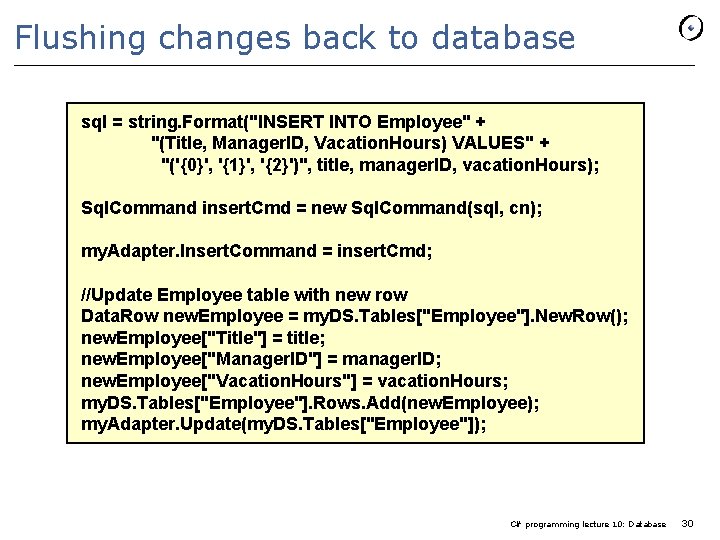 Flushing changes back to database

sql = string.Format("INSERT INTO Employee" +
"(Title, ManagerID, VacationHours) VALUES" +
"('{0}', '{1}', '{2}')", title, managerID, vacationHours);

SqlCommand insertCmd = new SqlCommand(sql, cn);

myAdapter.InsertCommand = insertCmd;

//Update Employee table with new row
DataRow newEmployee = myDS.Tables["Employee"].NewRow();
newEmployee["Title"] = title;
newEmployee["ManagerID"] = managerID;
newEmployee["VacationHours"] = vacationHours;
myDS.Tables["Employee"].Rows.Add(newEmployee);
myAdapter.Update(myDS.Tables["Employee"]);

C# programming lecture 10: Database 30